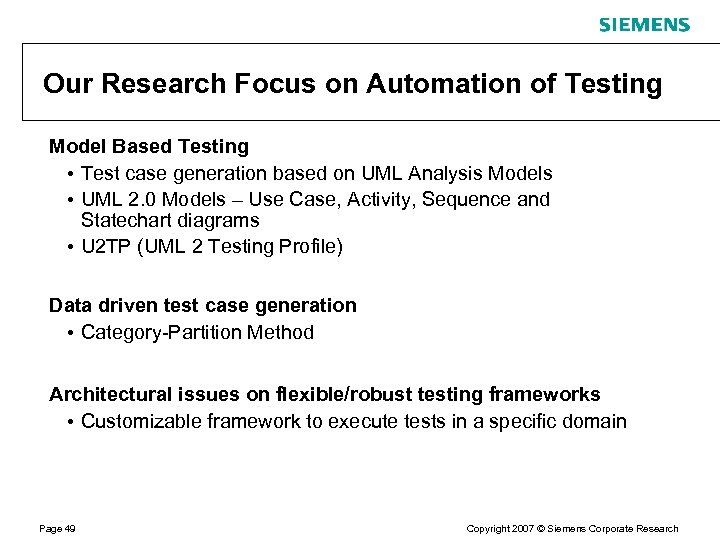 SIEMENS

Our Research Focus on Automation of Testing

Model Based Testing

• Test case generation based on UML Analysis Models
• UML 2.0 Models – Use Case, Activity, Sequence and Statechart diagrams
• U2TP (UML 2 Testing Profile)

Data driven test case generation

• Category-Partition Method

Architectural issues on flexible/robust testing frameworks

• Customizable framework to execute tests in a specific domain

Page 49

Copyright 2007 © Siemens Corporate Research